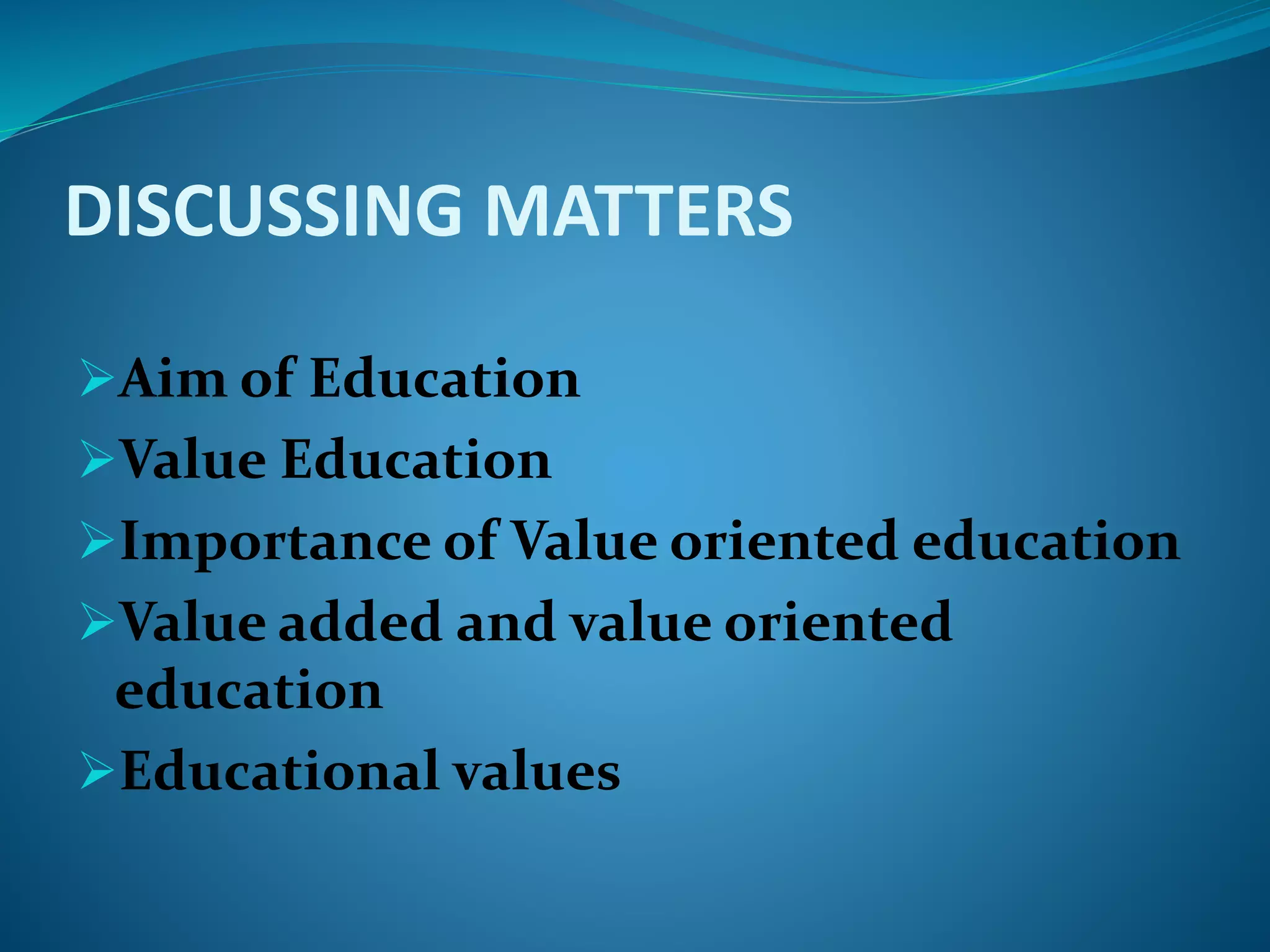 DISCUSSING MATTERS

➢Aim of Education
➢Value Education
➢Importance of Value oriented education
➢Value added and value oriented education
➢Educational values